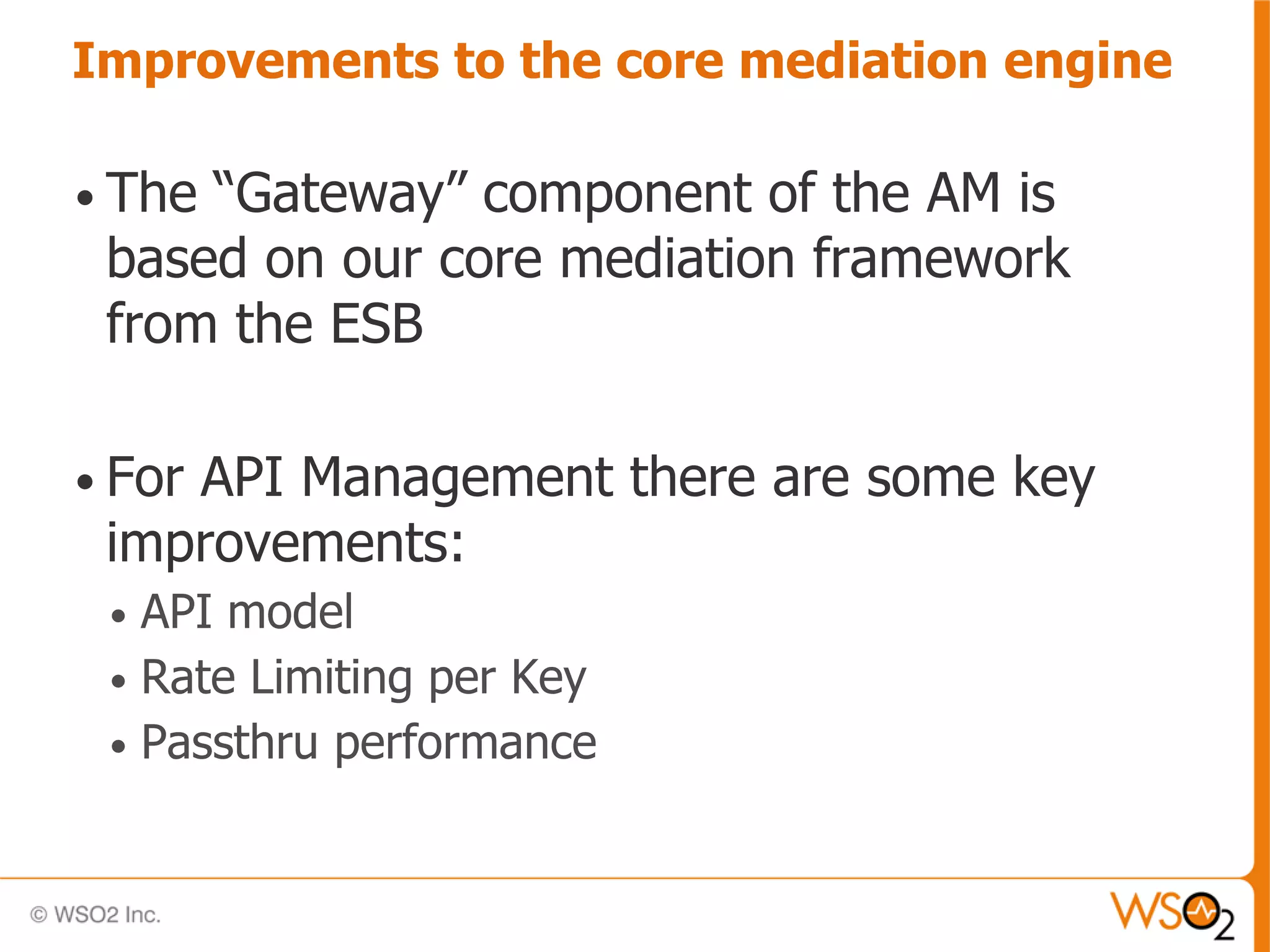 Improvements to the core mediation engine

• The “Gateway” component of the AM is based on our core mediation framework from the ESB

• For API Management there are some key improvements:
• API model
• Rate Limiting per Key
• Passthru performance

© WSO2 Inc.

WSO2